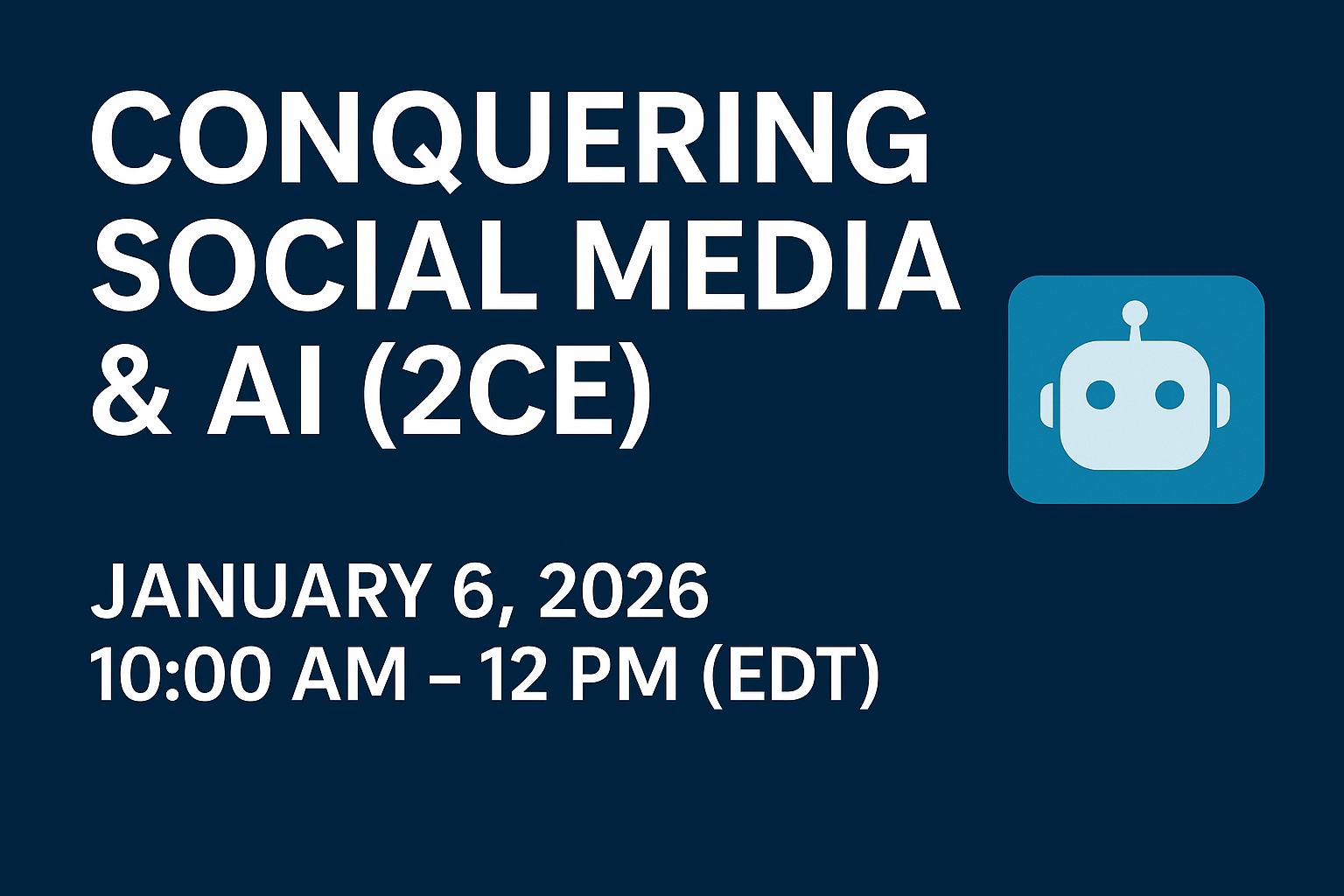 CONQUERING SOCIAL MEDIA & AI (2CE)

JANUARY 6, 2026
10:00 AM – 12 PM (EDT)